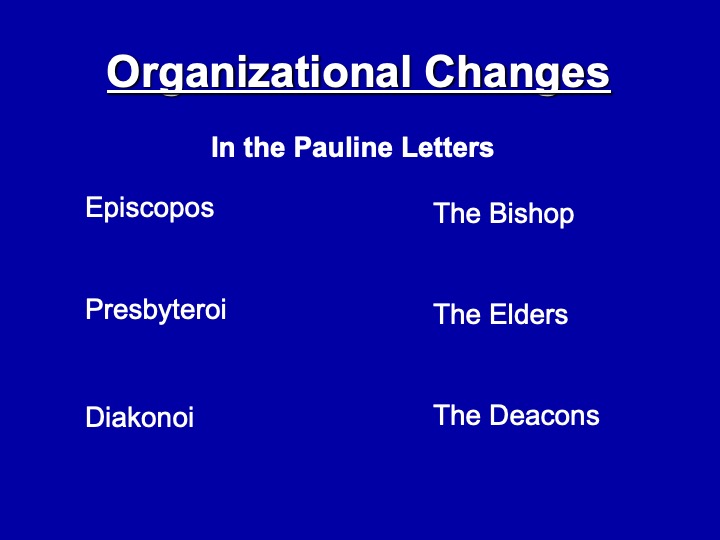 Organizational Changes

In the Pauline Letters

Episcopos

Presbyteroi

Diakonoi

The Bishop

The Elders

The Deacons